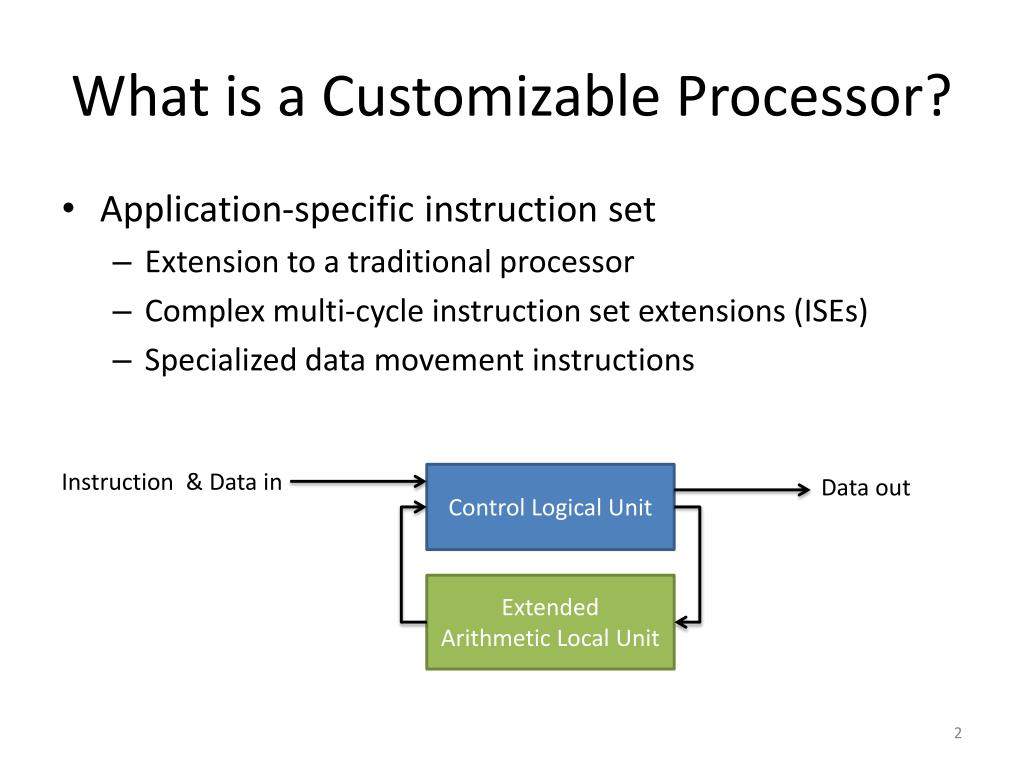 What is a Customizable Processor?

• Application-specific instruction set
– Extension to a traditional processor
– Complex multi-cycle instruction set extensions (ISEs)
– Specialized data movement instructions

Instruction & Data in

Control Logical Unit

Data out

Extended
Arithmetic Local Unit

2